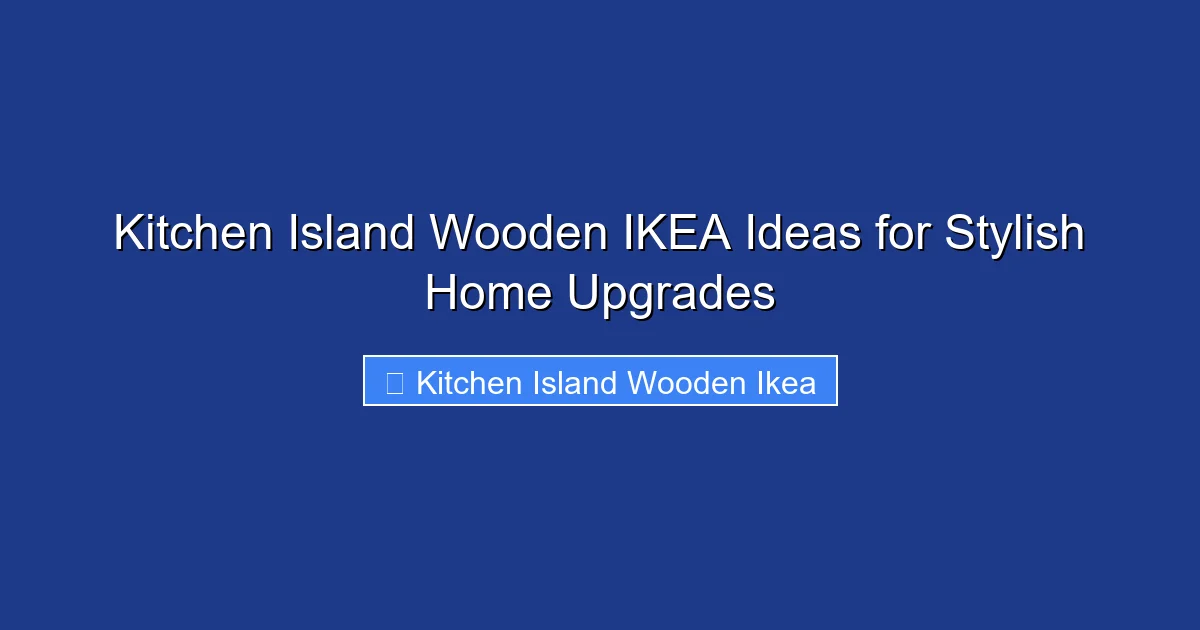 Kitchen Island Wooden IKEA Ideas for Stylish Home Upgrades

Kitchen Island Wooden Ikea